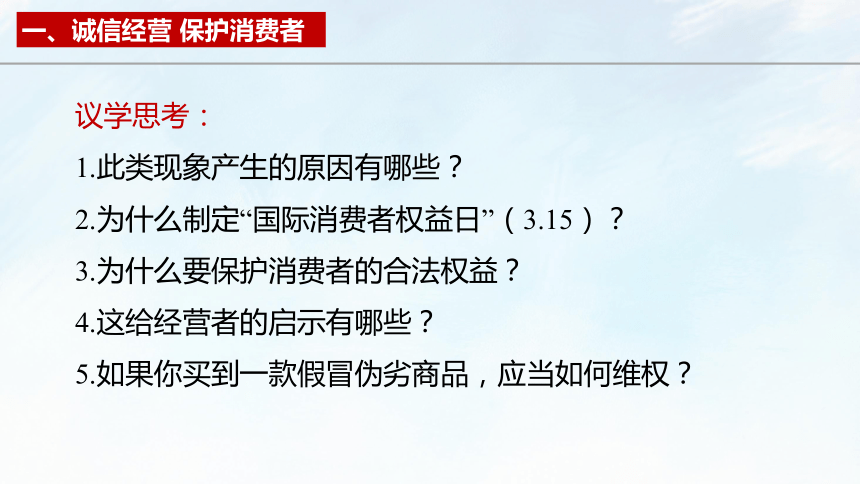 一、诚信经营 保护消费者

议学思考：

1.此类现象产生的原因有哪些？

2.为什么制定“国际消费者权益日”（3.15）？

3.为什么要保护消费者的合法权益？

4.这给经营者的启示有哪些？

5.如果你买到一款假冒伪劣商品，应当如何维权？